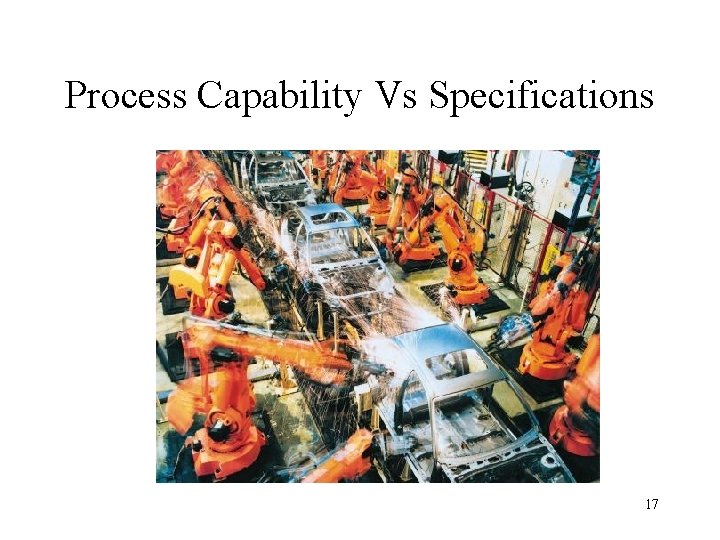 Process Capability Vs Specifications

17